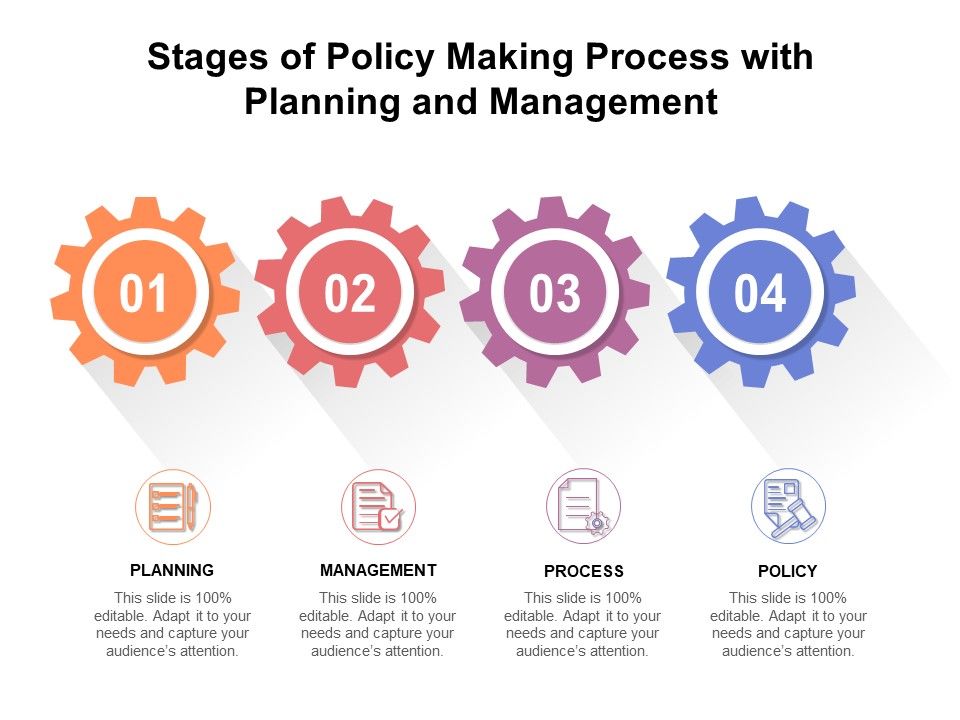 Stages of Policy Making Process with Planning and Management

01

02

03

04

PLANNING
This slide is 100% editable. Adapt it to your needs and capture your audience's attention.

MANAGEMENT
This slide is 100% editable. Adapt it to your needs and capture your audience's attention.

PROCESS
This slide is 100% editable. Adapt it to your needs and capture your audience's attention.

POLICY
This slide is 100% editable. Adapt it to your needs and capture your audience's attention.